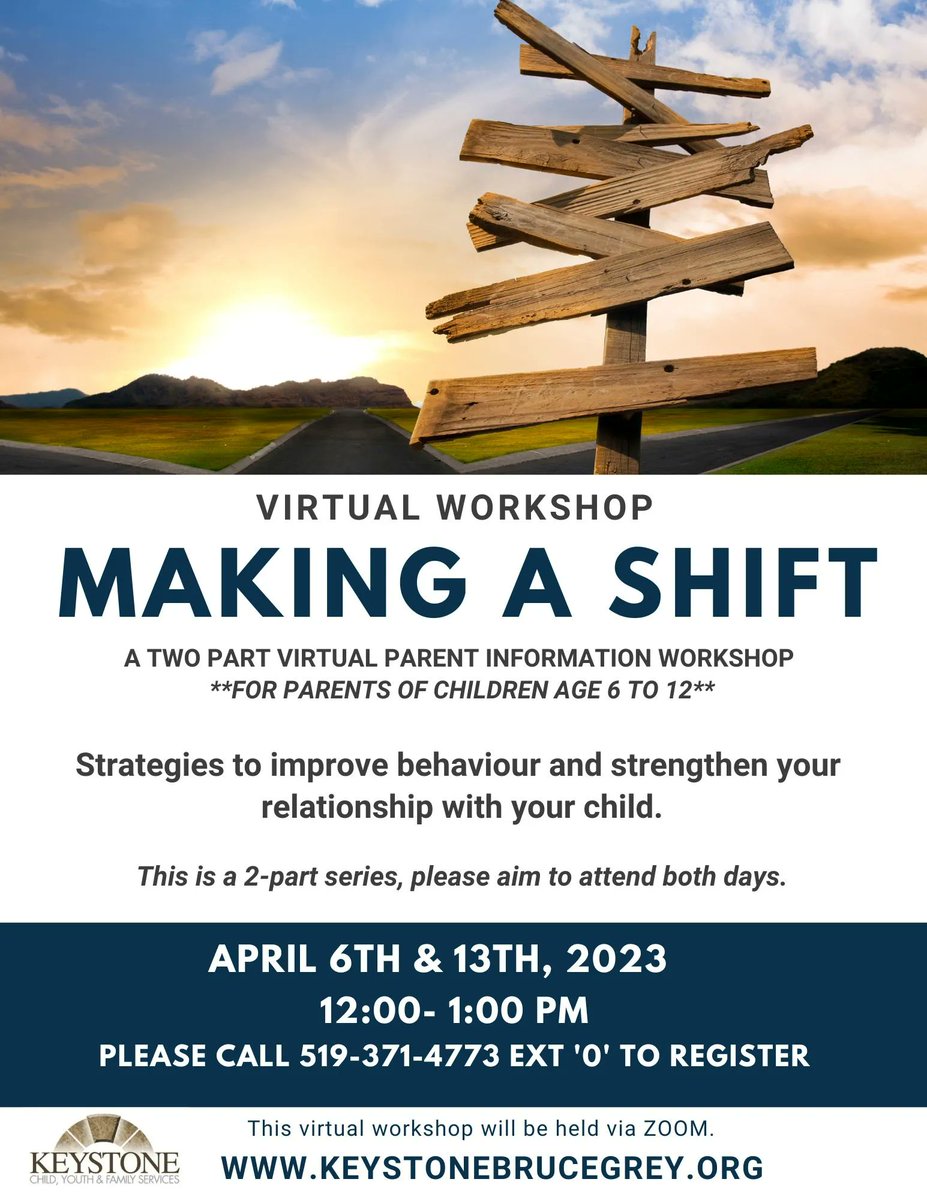 VIRTUAL WORKSHOP

MAKING A SHIFT

A TWO PART VIRTUAL PARENT INFORMATION WORKSHOP
**FOR PARENTS OF CHILDREN AGE 6 TO 12**

Strategies to improve behaviour and strengthen your relationship with your child.

This is a 2-part series, please aim to attend both days.

APRIL 6TH & 13TH, 2023
12:00- 1:00 PM
PLEASE CALL 519-371-4773 EXT '0' TO REGISTER

KEYSTONE
CHILD, YOUTH & FAMILY SERVICES

This virtual workshop will be held via ZOOM.
WWW.KEYSTONEBRUCEGREY.ORG